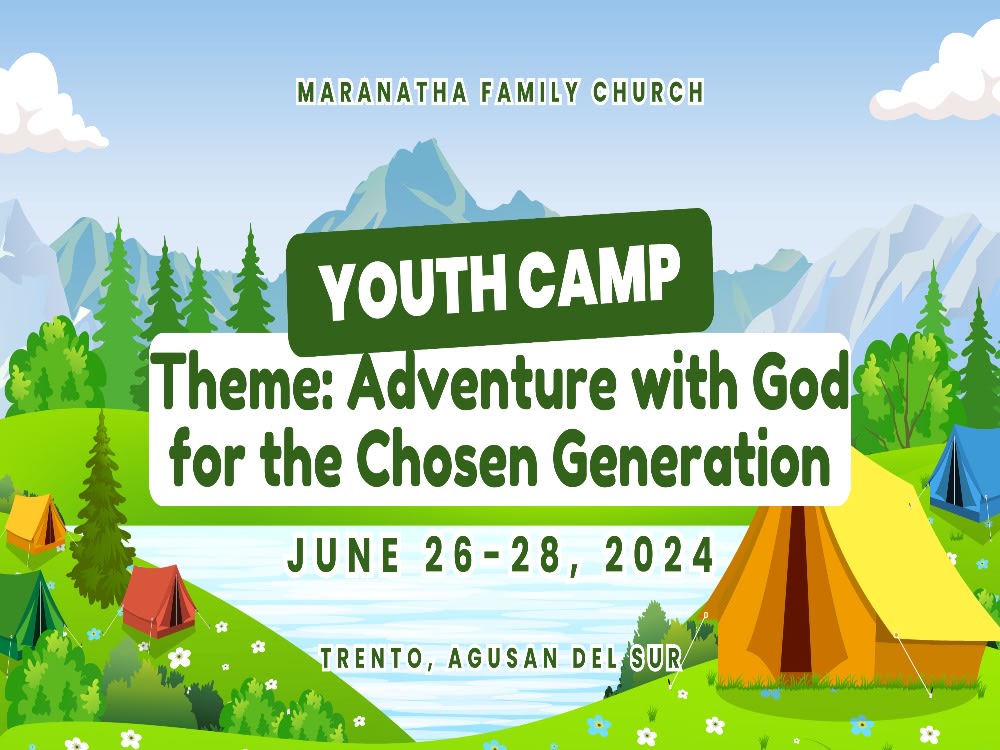 MARANATHA FAMILY CHURCH

YOUTH CAMP

Theme: Adventure with God for the Chosen Generation

JUNE 26-28, 2024

TRENTO, AGUSAN DEL SUR